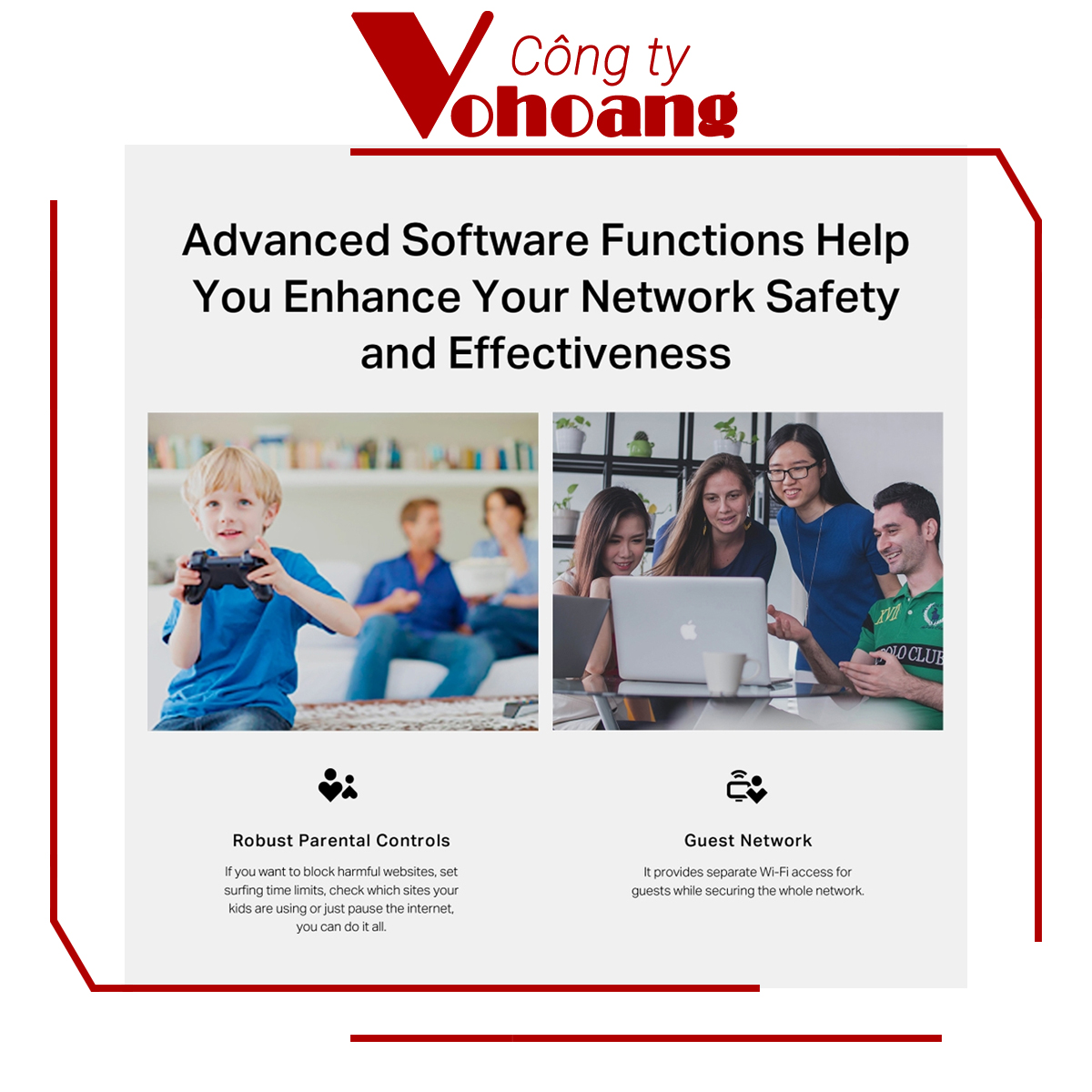 Công ty
Vohoang

Advanced Software Functions Help You Enhance Your Network Safety and Effectiveness

XVII
POLO CLUB

Robust Parental Controls

If you want to block harmful websites, set surfing time limits, check which sites your kids are using or just pause the internet, you can do it all.

Guest Network

It provides separate Wi-Fi access for guests while securing the whole network.